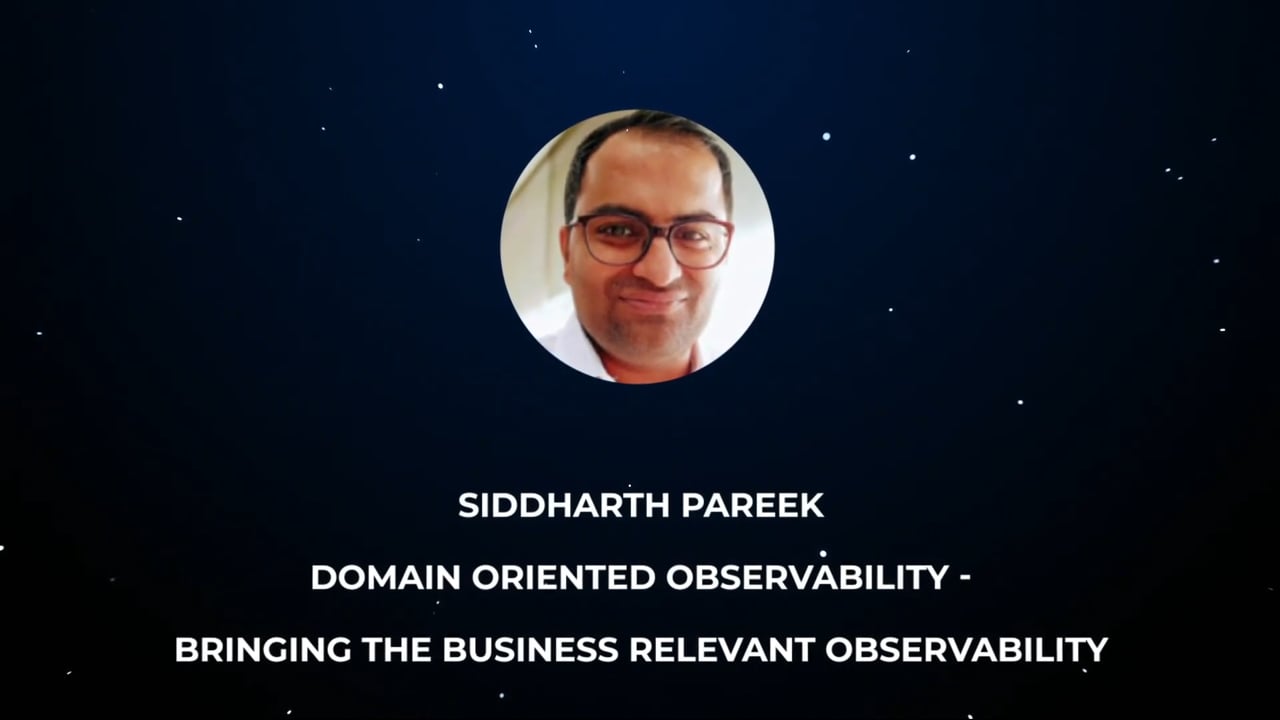 SIDDHARTH PAREEK

DOMAIN ORIENTED OBSERVABILITY -

BRINGING THE BUSINESS RELEVANT OBSERVABILITY